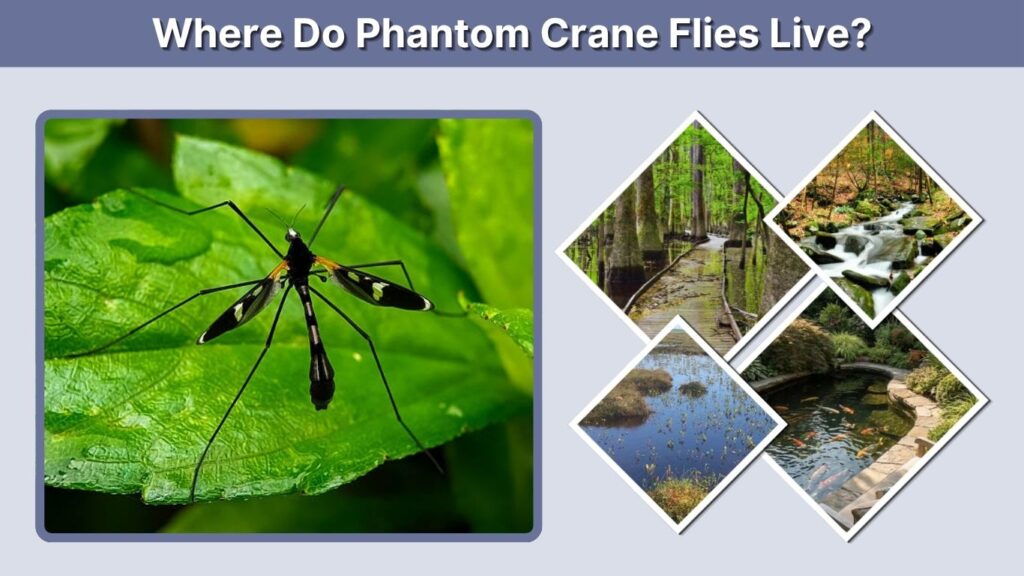 Where Do Phantom Crane Flies Live?